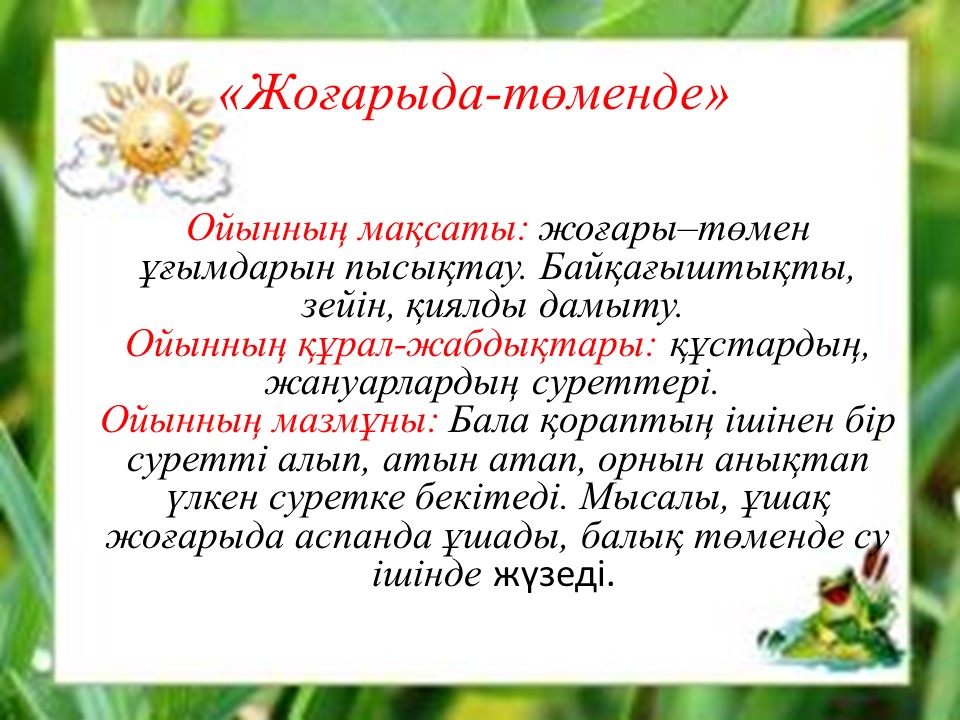 «Жоғарыда-төменде»

Ойынның мақсаты: жоғары–төмен ұғымдарын пысықтау. Байқағыштықты, зейін, қиялды дамыту.
Ойынның құрал-жабдықтары: құстардың, жануарлардың суреттері.
Ойынның мазмұны: Бала қораптың ішінен бір суретті алып, атын атап, орнын анықтап үлкен суретке бекітеді. Мысалы, ұшақ жоғарыда аспанда ұшады, балық төменде су ішінде жүзеді.